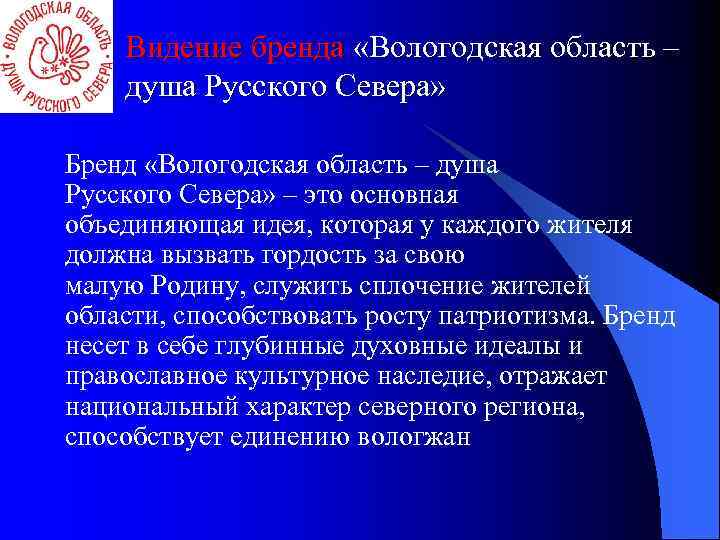 ВОЛОГОДСКАЯ ОБЛАСТЬ ДУША РУССКОГО СЕВЕРА

Видение бренда «Вологодская область – душа Русского Севера»

Бренд «Вологодская область – душа Русского Севера» – это основная объединяющая идея, которая у каждого жителя должна вызвать гордость за свою малую Родину, служить сплочение жителей области, способствовать росту патриотизма. Бренд несет в себе глубинные духовные идеалы и православное культурное наследие, отражает национальный характер северного региона, способствует единению вологжан